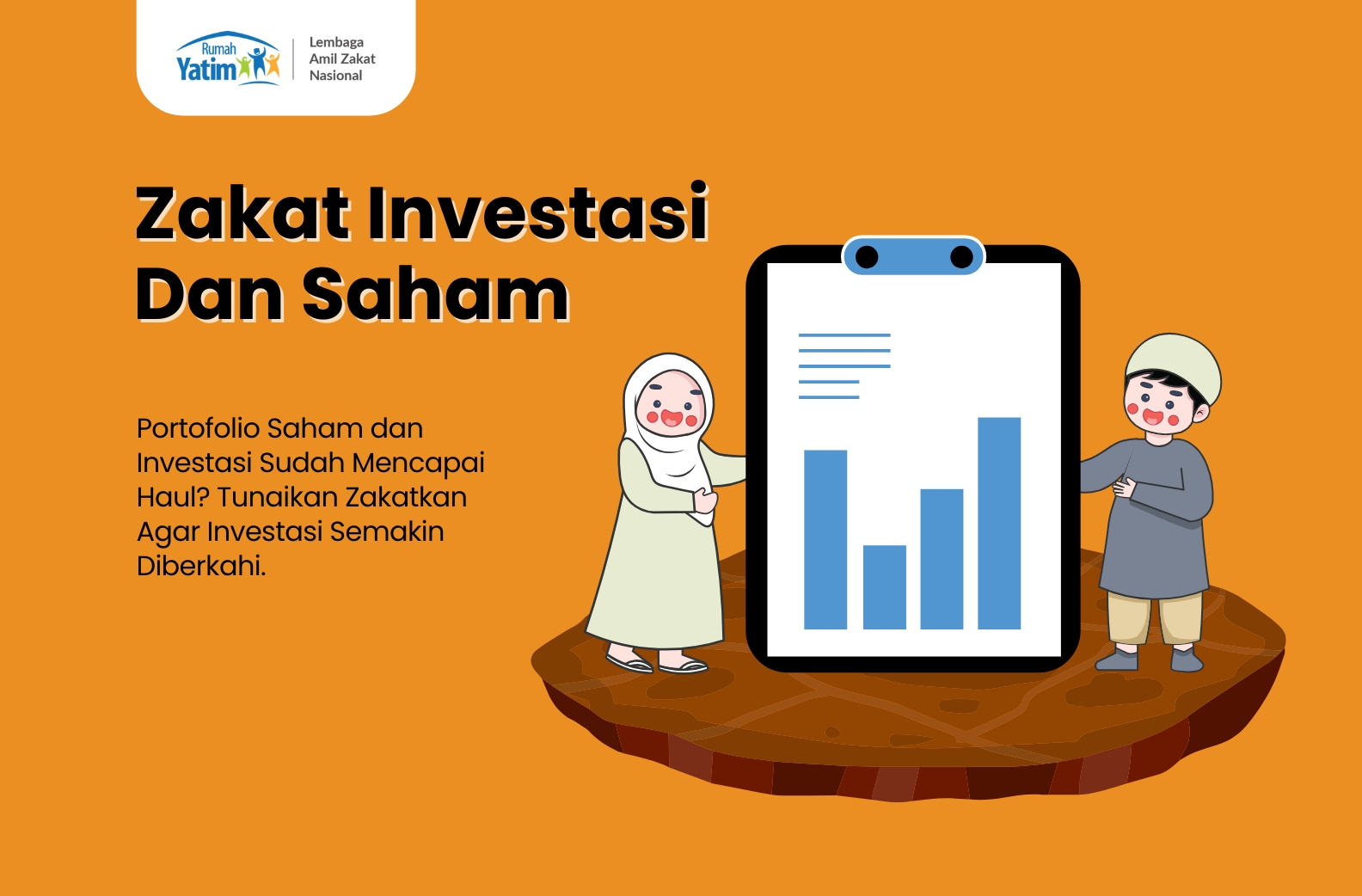 Rumah Yatim

Lembaga Amil Zakat Nasional

Zakat Investasi Dan Saham

Portofolio Saham dan Investasi Sudah Mencapai Haul? Tunaikan Zakatkan Agar Investasi Semakin Diberkahi.